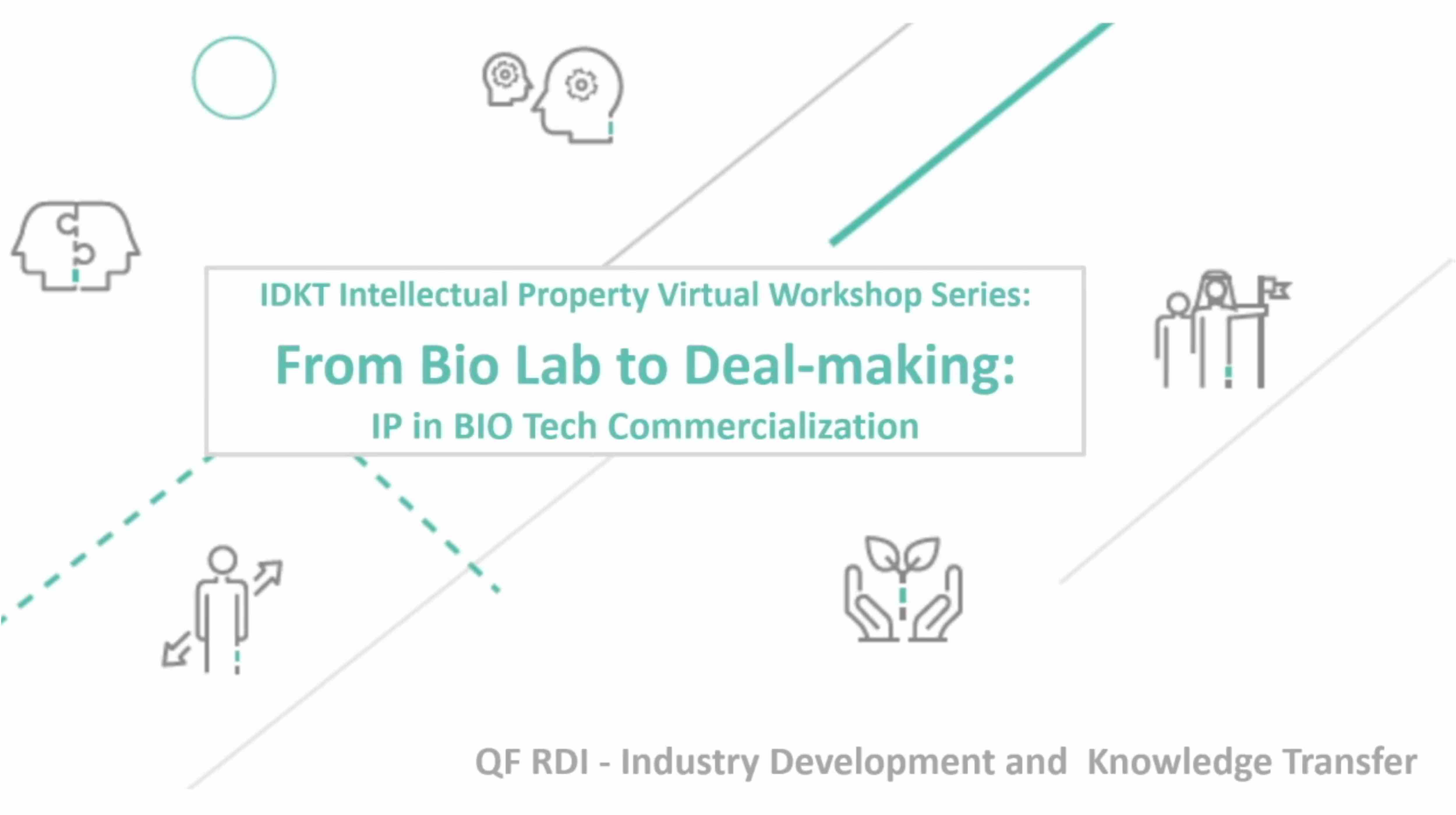 IDKT Intellectual Property Virtual Workshop Series:

From Bio Lab to Deal-making:

IP in BIO Tech Commercialization

QF RDI - Industry Development and Knowledge Transfer